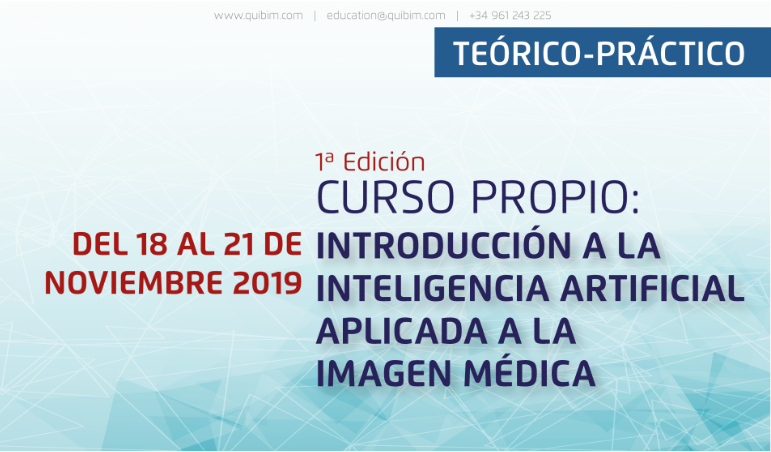 www.quibim.com | education@quibim.com | +34 961 243 225

TEÓRICO-PRÁCTICO

1ª Edición
CURSO PROPIO:
INTRODUCCIÓN A LA INTELIGENCIA ARTIFICIAL APLICADA A LA IMAGEN MÉDICA

DEL 18 AL 21 DE NOVIEMBRE 2019